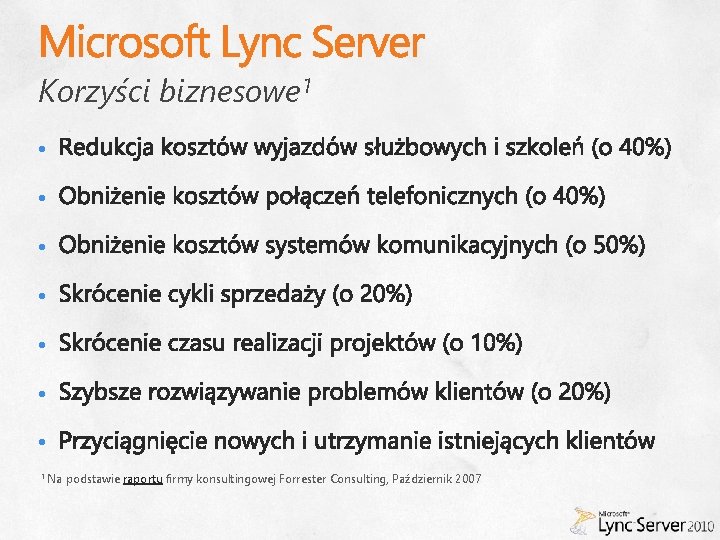 Microsoft Lync Server

Korzyści biznesowe$^1$

• Redukcja kosztów wyjazdów służbowych i szkoleń (o 40%)
• Obniżenie kosztów połączeń telefonicznych (o 40%)
• Obniżenie kosztów systemów komunikacyjnych (o 50%)
• Skrócenie cykli sprzedaży (o 20%)
• Skrócenie czasu realizacji projektów (o 10%)
• Szybsze rozwiązywanie problemów klientów (o 20%)
• Przyciągnięcie nowych i utrzymanie istniejących klientów

$^1$ Na podstawie raportu firmy konsultingowej Forrester Consulting, Październik 2007

Microsoft Lync Server 2010